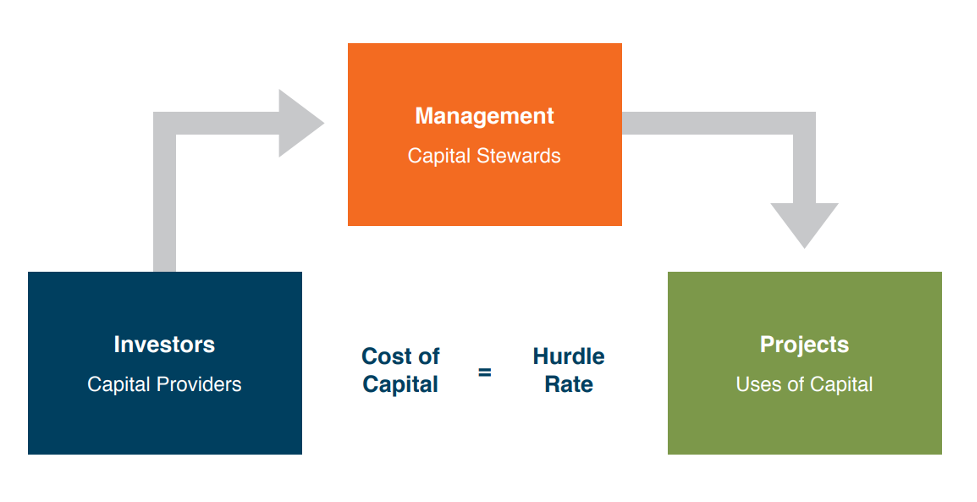 Management
Capital Stewards

Investors
Capital Providers

Cost of Capital = Hurdle Rate

Projects
Uses of Capital